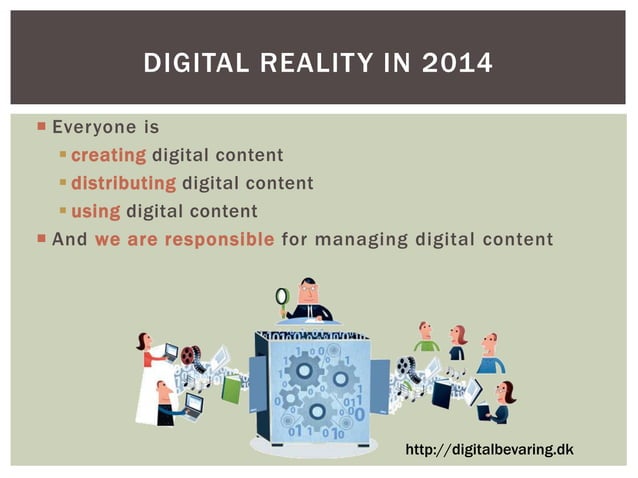 DIGITAL REALITY IN 2014

Everyone is
creating digital content
distributing digital content
using digital content
And we are responsible for managing digital content

http://digitalbevaring.dk